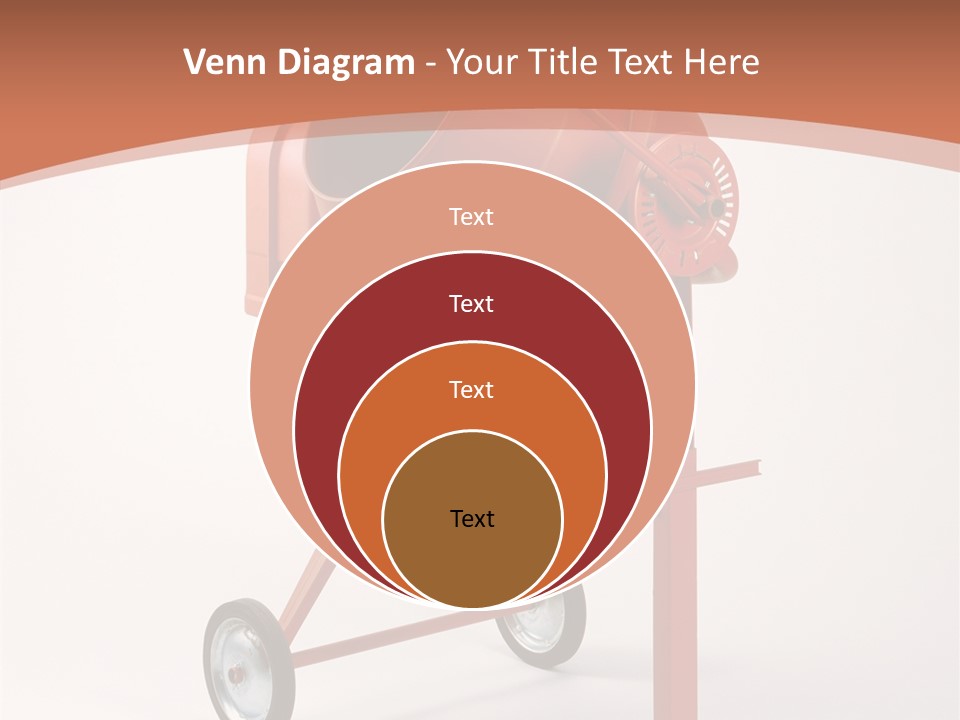 Venn Diagram - Your Title Text Here

Text

Text

Text

Text